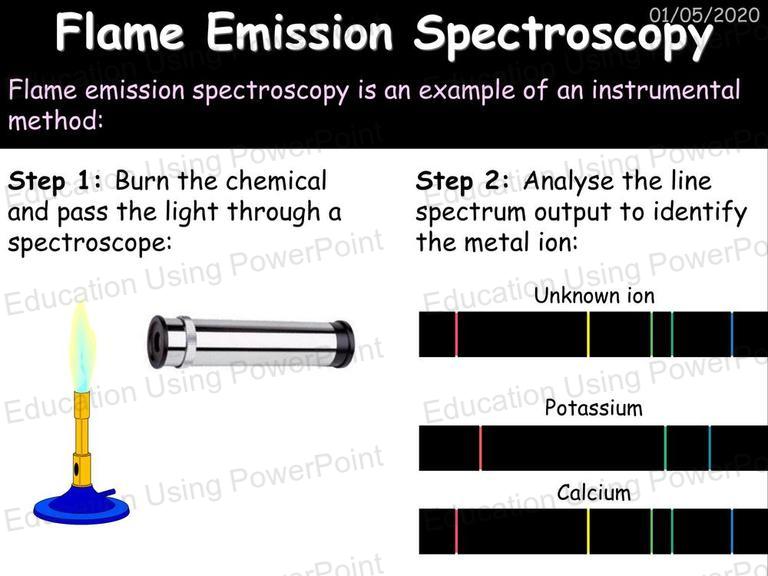 01/05/2020

Flame Emission Spectroscopy

Flame emission spectroscopy is an example of an instrumental method:

Step 1: Burn the chemical and pass the light through a spectroscope:

Step 2: Analyse the line spectrum output to identify the metal ion:

Unknown ion

Potassium

Calcium

Education Using PowerPoint